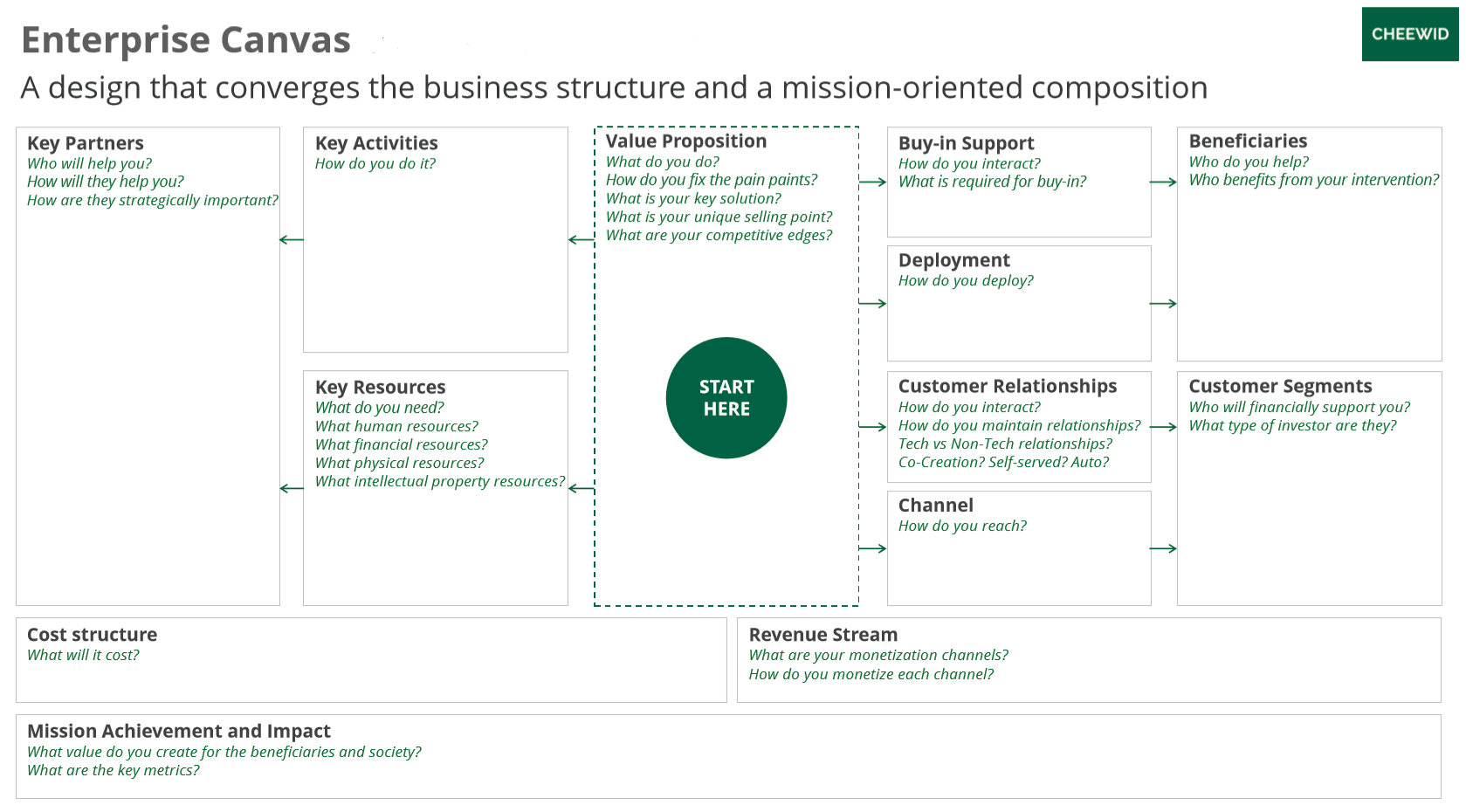 Enterprise Canvas

CHEEWID

A design that converges the business structure and a mission-oriented composition

Key Partners
Who will help you?
How will they help you?
How are they strategically important?

Key Activities
How do you do it?

Key Resources
What do you need?
What human resources?
What financial resources?
What physical resources?
What intellectual property resources?

Value Proposition
What do you do?
How do you fix the pain paints?
What is your key solution?
What is your unique selling point?
What are your competitive edges?

START HERE

Buy-in Support
How do you interact?
What is required for buy-in?

Deployment
How do you deploy?

Customer Relationships
How do you interact?
How do you maintain relationships?
Tech vs Non-Tech relationships?
Co-Creation? Self-served? Auto?

Channel
How do you reach?

Beneficiaries
Who do you help?
Who benefits from your intervention?

Customer Segments
Who will financially support you?
What type of investor are they?

Cost structure
What will it cost?

Revenue Stream
What are your monetization channels?
How do you monetize each channel?

Mission Achievement and Impact
What value do you create for the beneficiaries and society?
What are the key metrics?